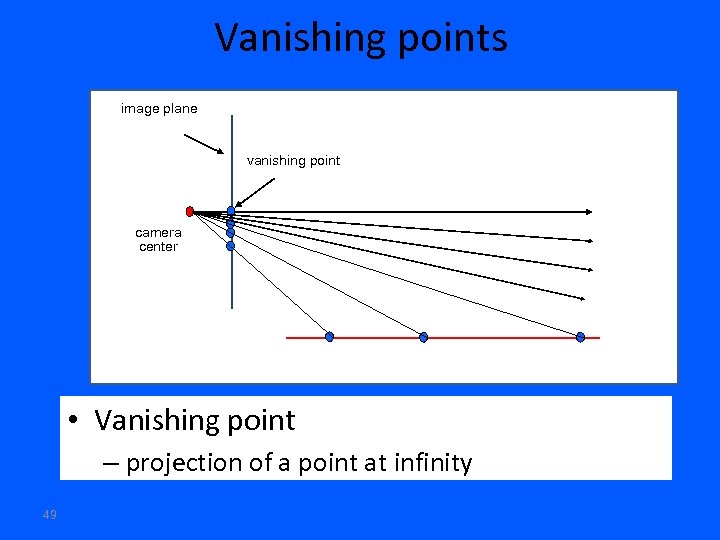 Vanishing points

image plane

vanishing point

camera center

• Vanishing point
– projection of a point at infinity

49